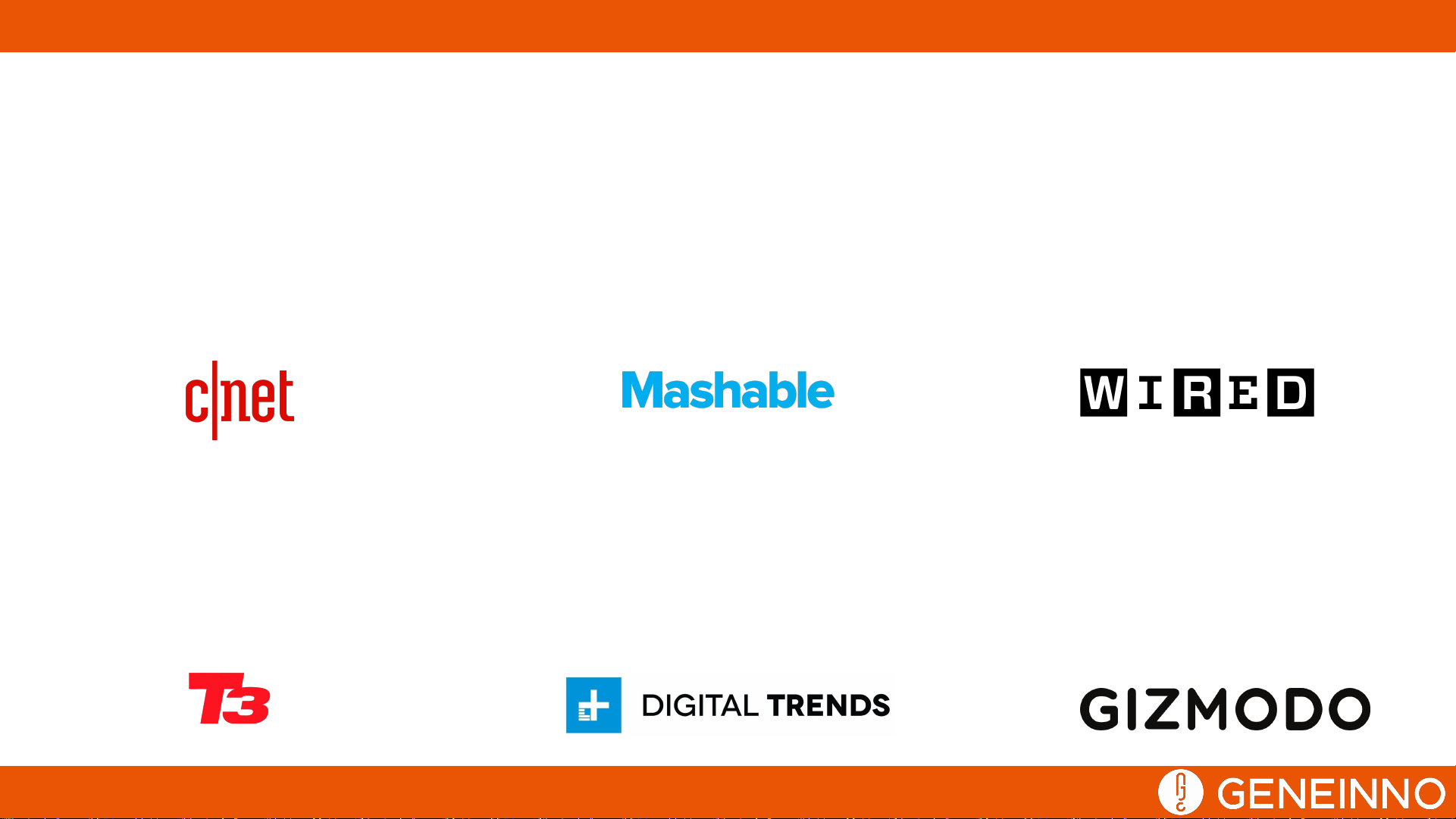 c|net

Mashable

WIRED

T3

DIGITAL TRENDS

GIZMODO

GENEINNO